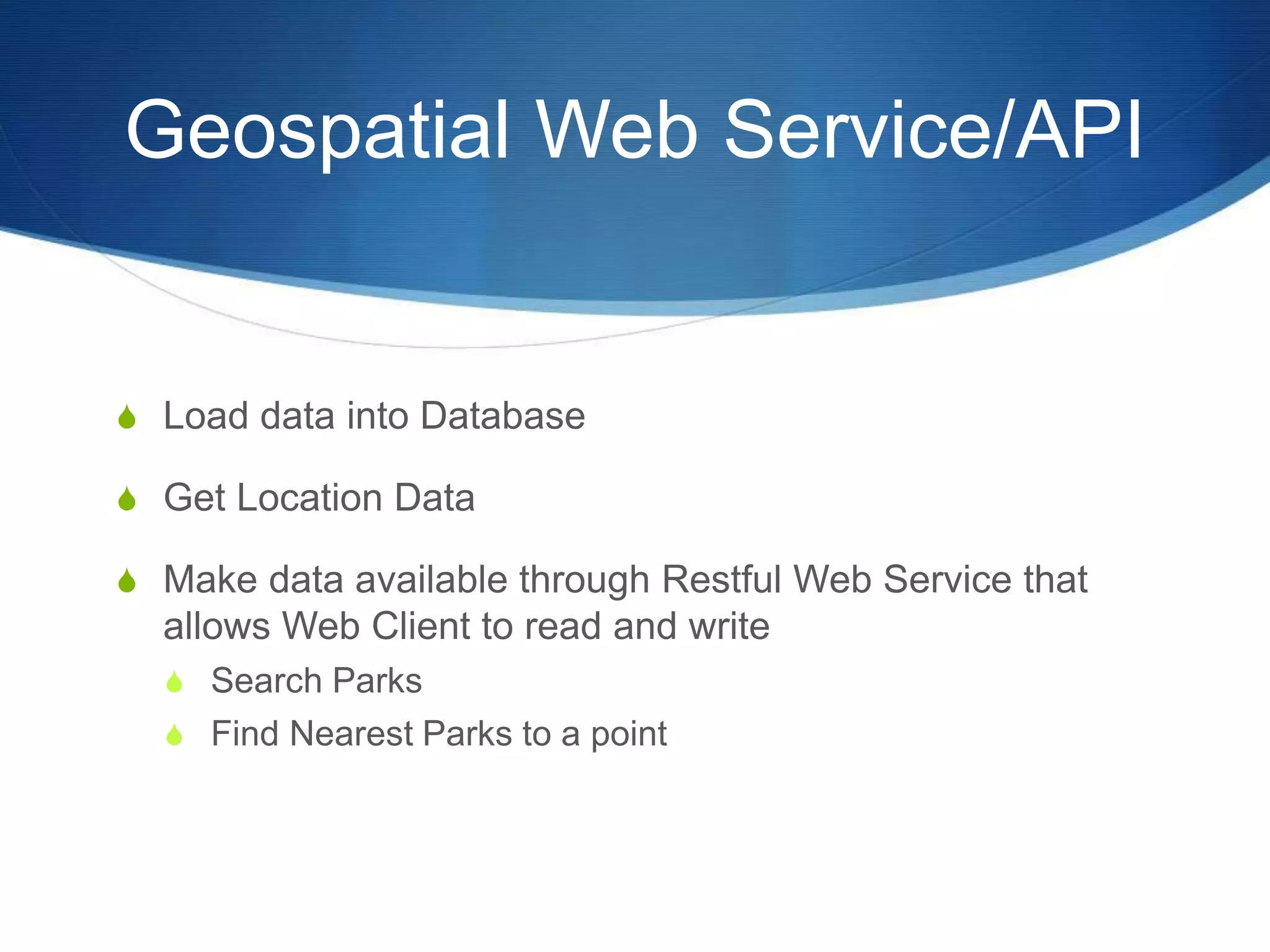 Geospatial Web Service/API

Load data into Database

Get Location Data

Make data available through Restful Web Service that allows Web Client to read and write

Search Parks

Find Nearest Parks to a point